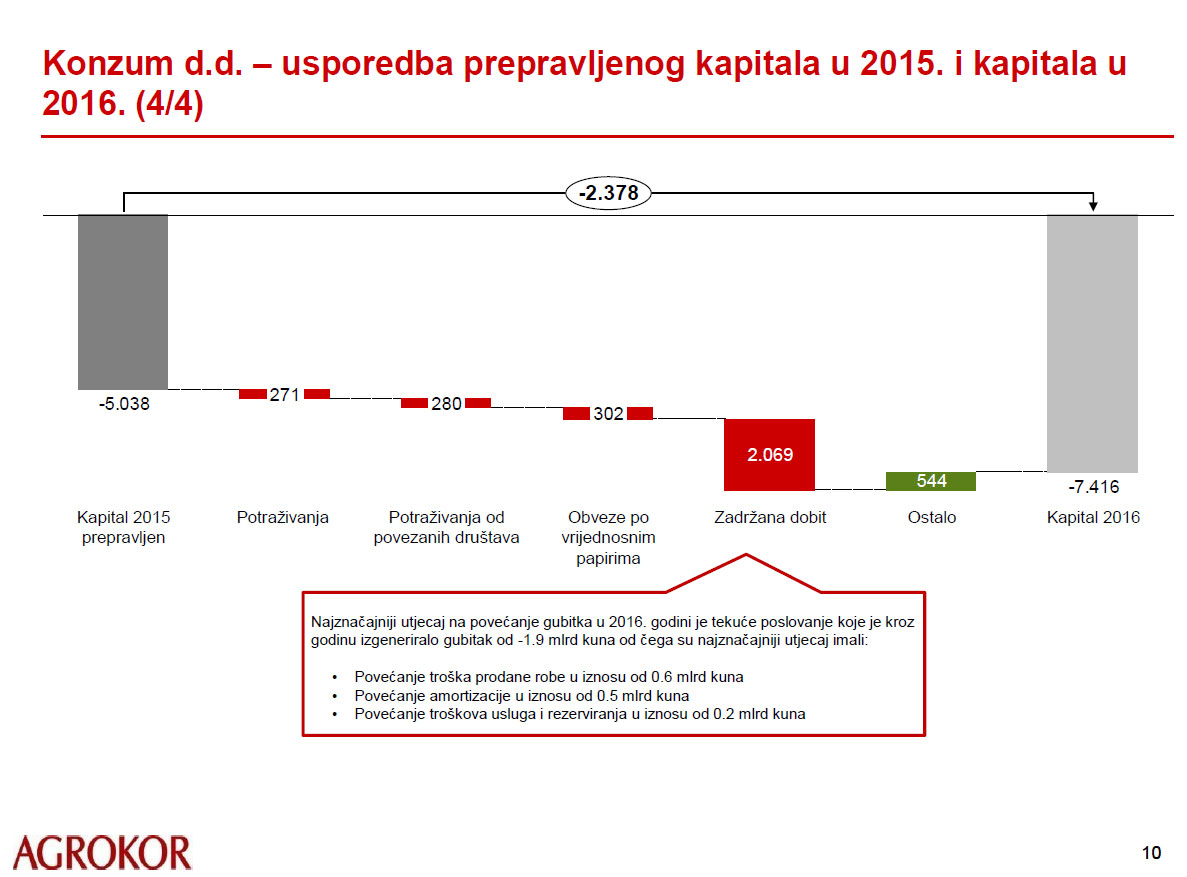 Konzum d.d. – usporedba prepravljenog kapitala u 2015. i kapitala u 2016. (4/4)

-2.378

-5.038

271

280

302

2.069

544

-7.416

Kapital 2015 prepravljen

Potraživanja

Potraživanja od povezanih društava

Obveze po vrijednosnim papirima

Zadržana dobit

Ostalo

Kapital 2016

Najznačajniji utjecaj na povećanje gubitka u 2016. godini je tekuće poslovanje koje je kroz godinu izgeneriralo gubitak od -1.9 mlrd kuna od čega su najznačajniji utjecaj imali:

• Povećanje troška prodane robe u iznosu od 0.6 mlrd kuna
• Povećanje amortizacije u iznosu od 0.5 mlrd kuna
• Povećanje troškova usluga i rezerviranja u iznosu od 0.2 mlrd kuna

AGROKOR

10